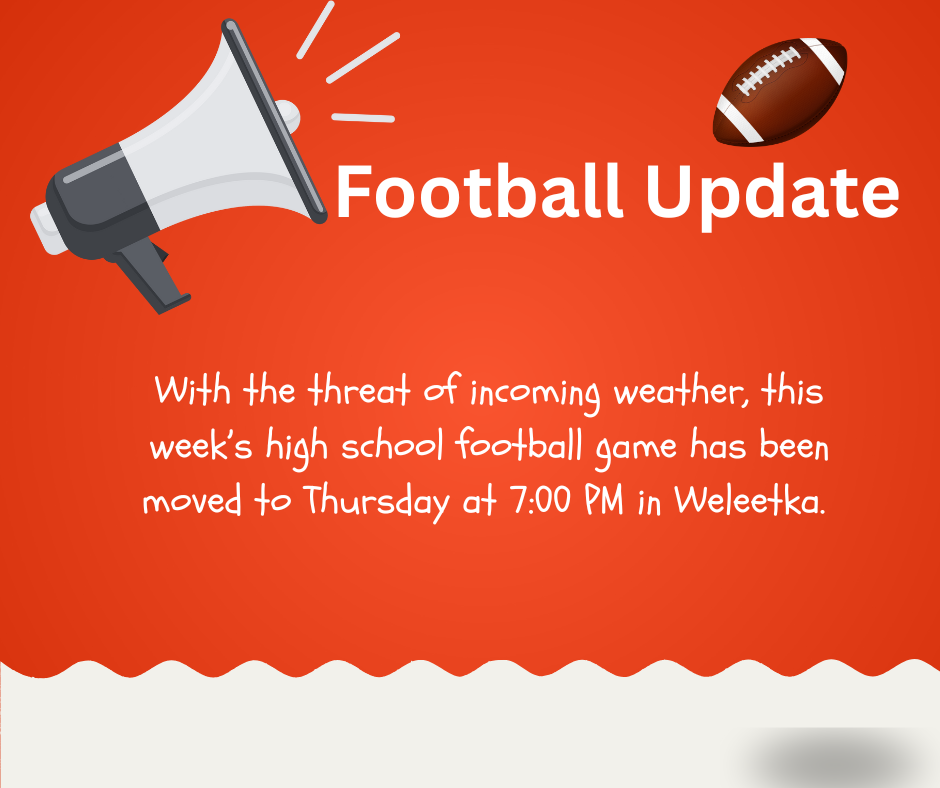 Football Update

With the threat of incoming weather, this week's high school football game has been moved to Thursday at 7:00 PM in Weleetka.